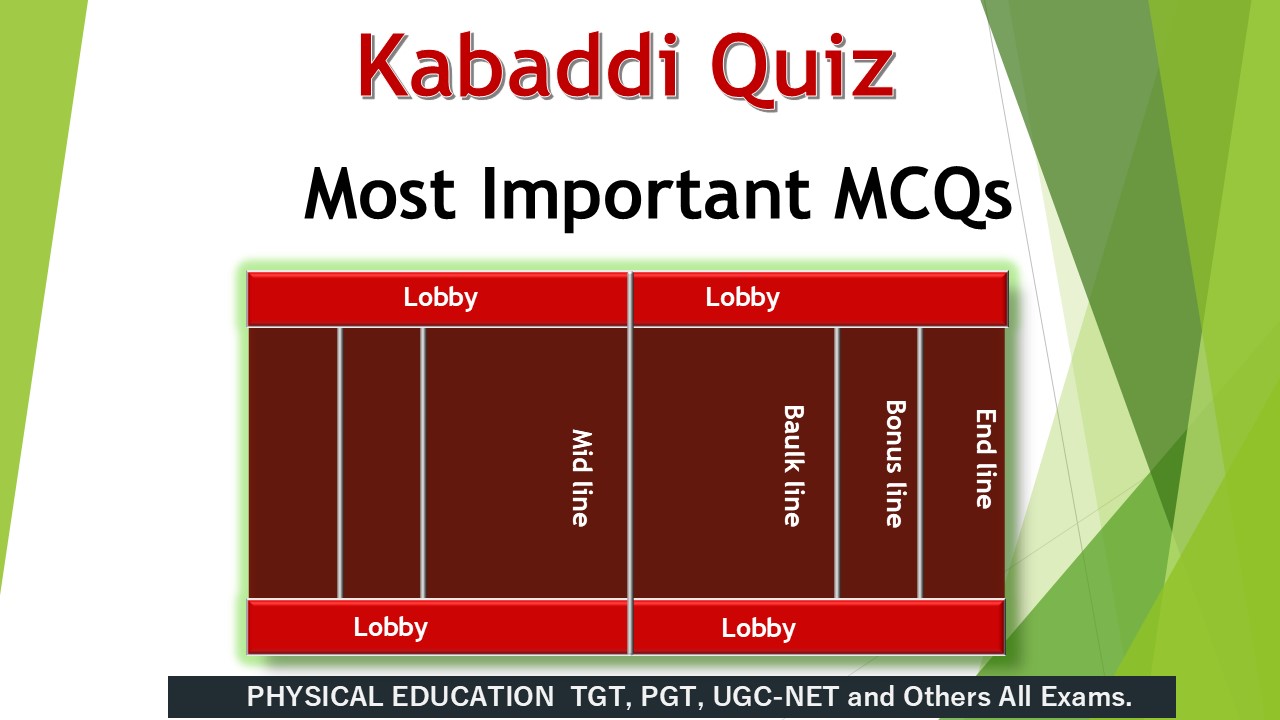 Kabaddi Quiz

Most Important MCQs

Lobby

Lobby

Mid line

Baulk line

Bonus line

End line

Lobby

Lobby

PHYSICAL EDUCATION TGT, PGT, UGC-NET and Others All Exams.